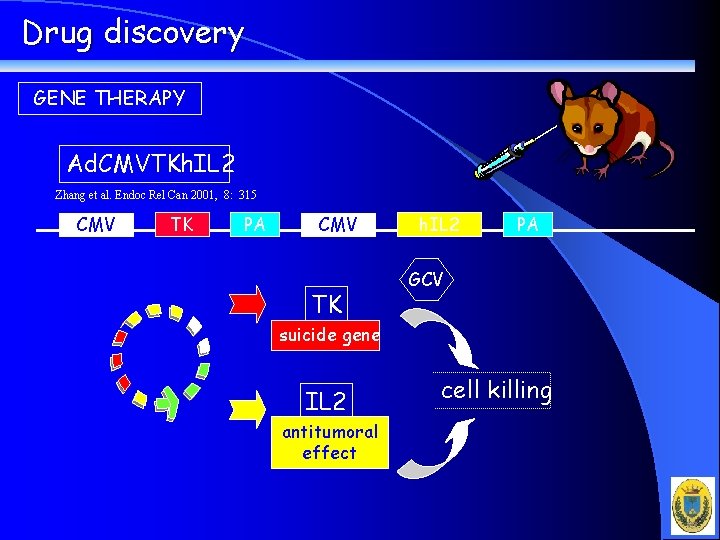 Drug discovery

GENE THERAPY

AdCMVTKhIL2

Zhang et al. Endoc Rel Can 2001, 8: 315

CMV TK PA CMV hIL2 PA

GCV

TK

suicide gene

IL2

antitumoral effect

cell killing